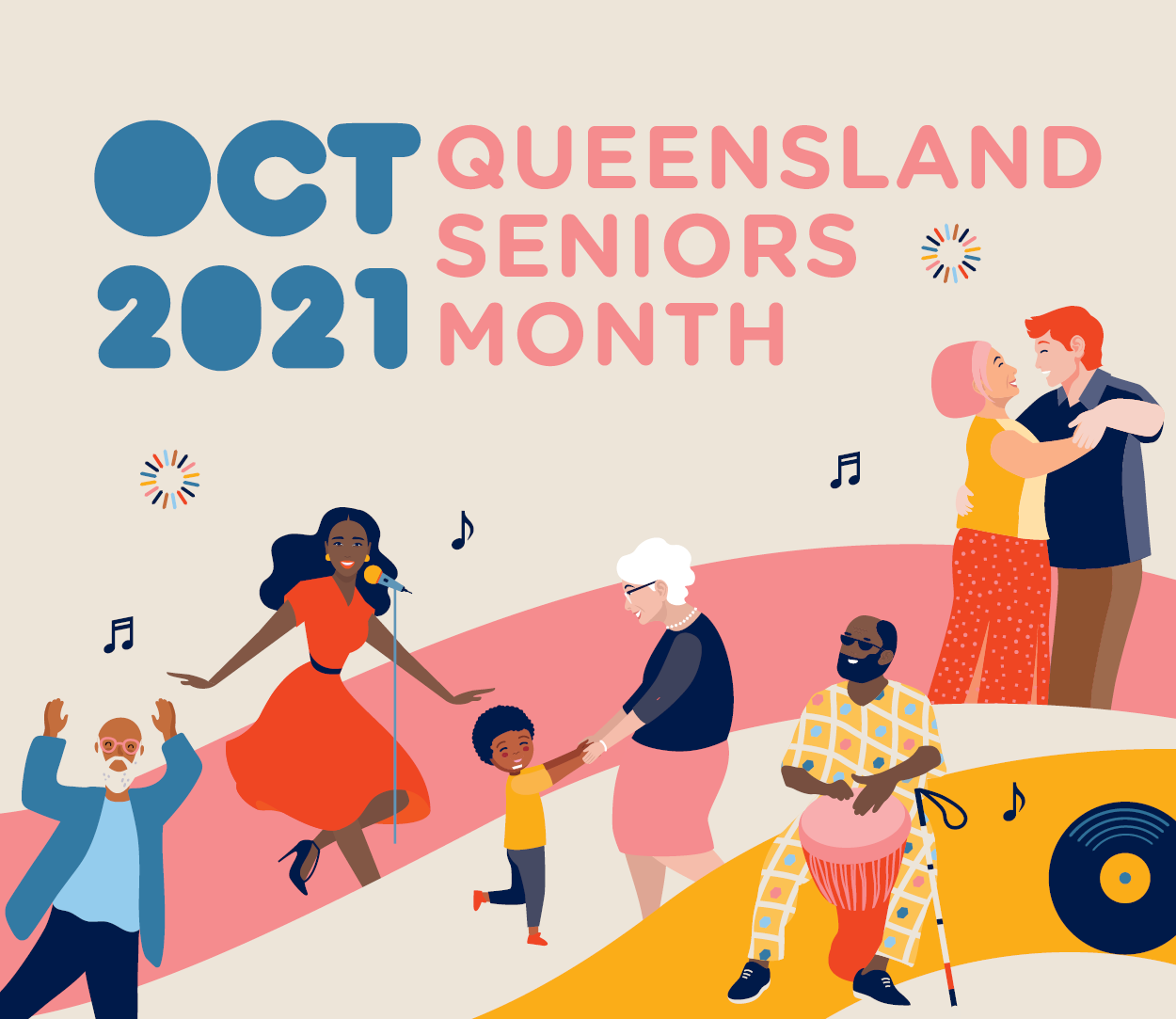 OCT
2021
QUEENSLAND
SENIORS
MONTH